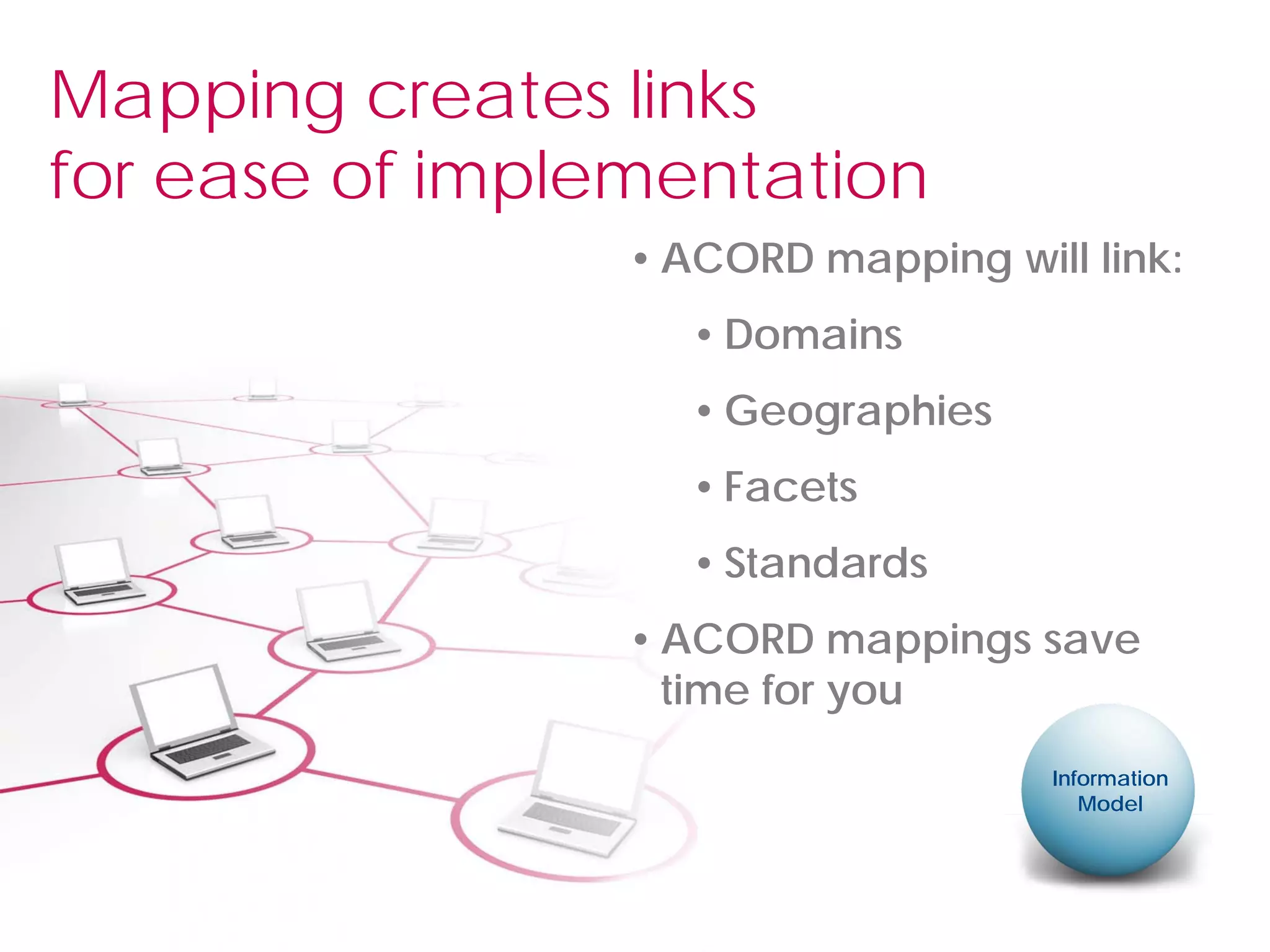 Mapping creates links for ease of implementation

• ACORD mapping will link:

• Domains

• Geographies

• Facets

• Standards

• ACORD mappings save time for you

Information Model